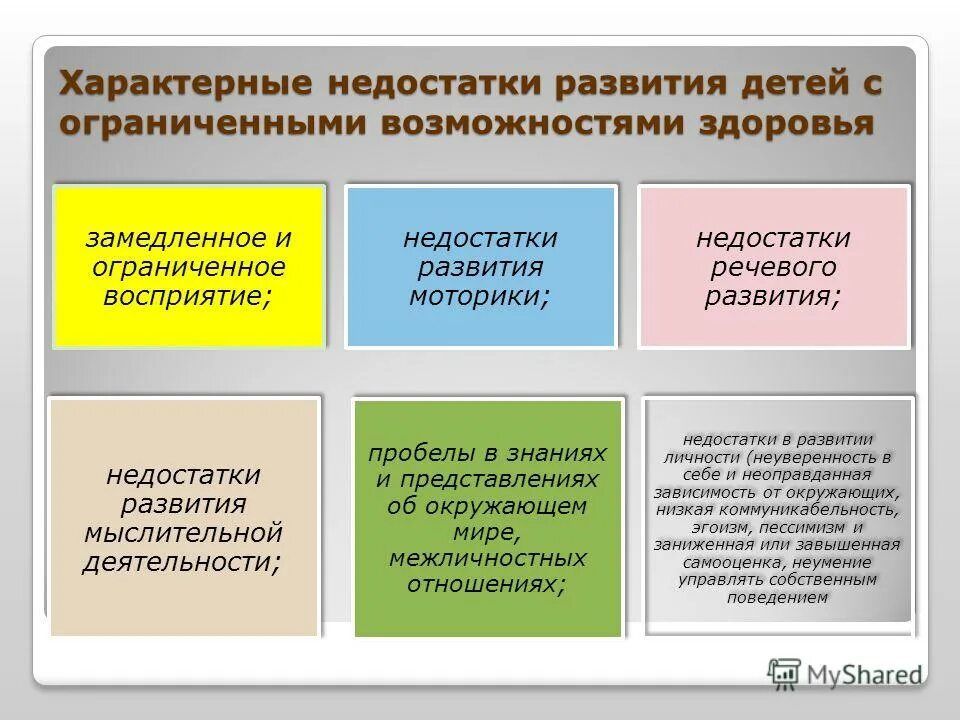 Характерные недостатки развития детей с ограниченными возможностями здоровья

замедленное и ограниченное восприятие;

недостатки развития моторики;

недостатки речевого развития;

недостатки развития мыслительной деятельности;

пробелы в знаниях и представлениях об окружающем мире, межличностных отношениях;

недостатки в развитии личности (неуверенность в себе и неоправданная зависимость от окружающих, низкая коммуникабельность, эгоизм, пессимизм и заниженная или завышенная самооценка, неумение управлять собственным поведением

MyShared